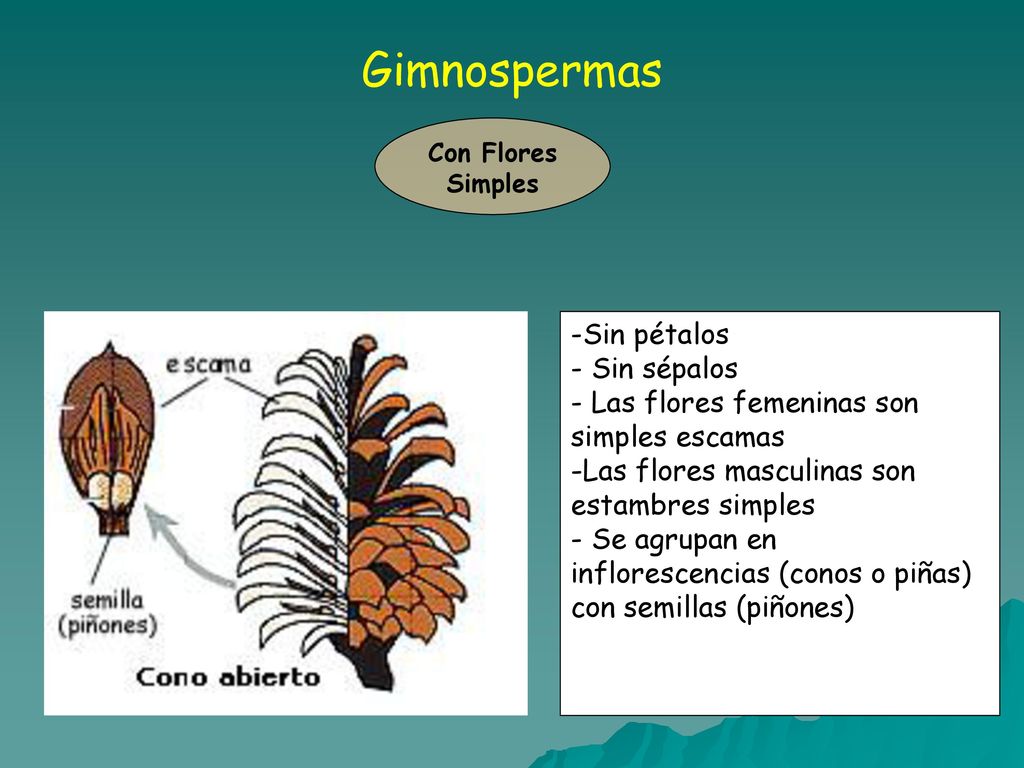 Gimnospermas

Con Flores Simples

escama

semilla (piñones)

Cono abierto

-Sin pétalos
- Sin sépalos
- Las flores femeninas son simples escamas
-Las flores masculinas son estambres simples
- Se agrupan en inflorescencias (conos o piñas) con semillas (piñones)